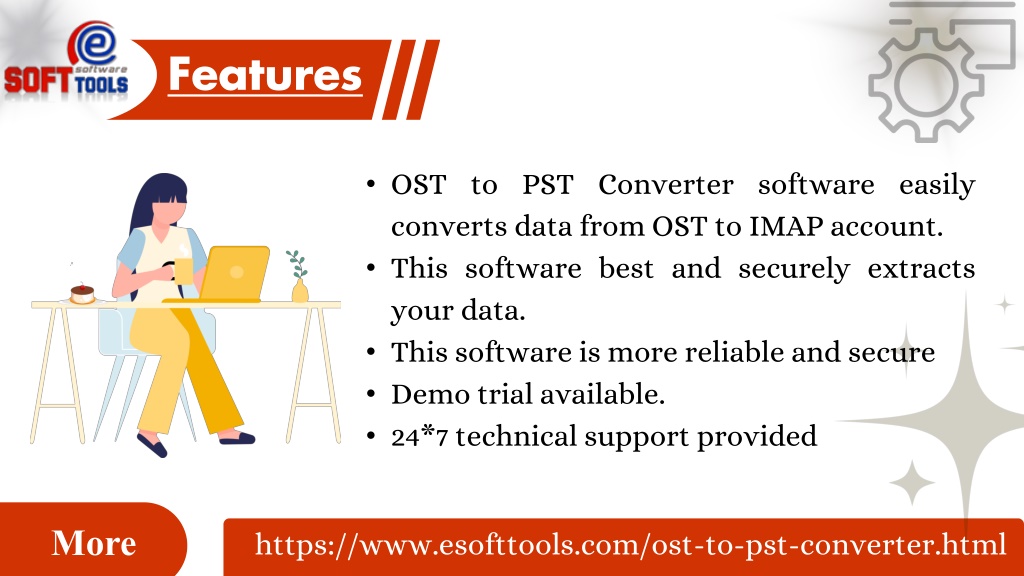 e software SOFT TOOLS

Features

• OST to PST Converter software easily converts data from OST to IMAP account.
• This software best and securely extracts your data.
• This software is more reliable and secure
• Demo trial available.
• 24*7 technical support provided

More

https://www.esofttools.com/ost-to-pst-converter.html